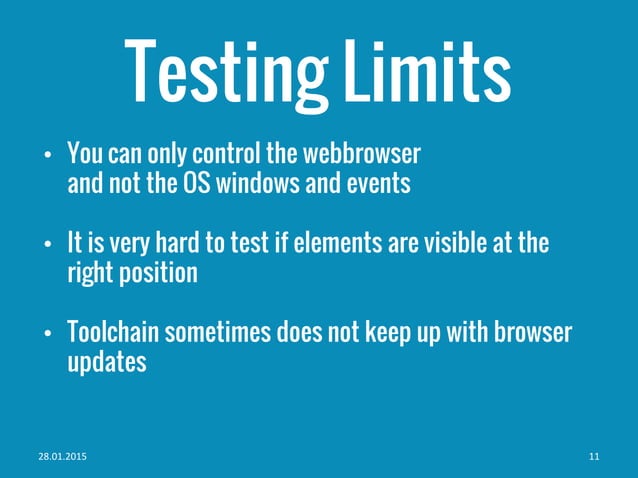 Testing Limits

• You can only control the webbrowser and not the OS windows and events

• It is very hard to test if elements are visible at the right position

• Toolchain sometimes does not keep up with browser updates

28.01.2015

11